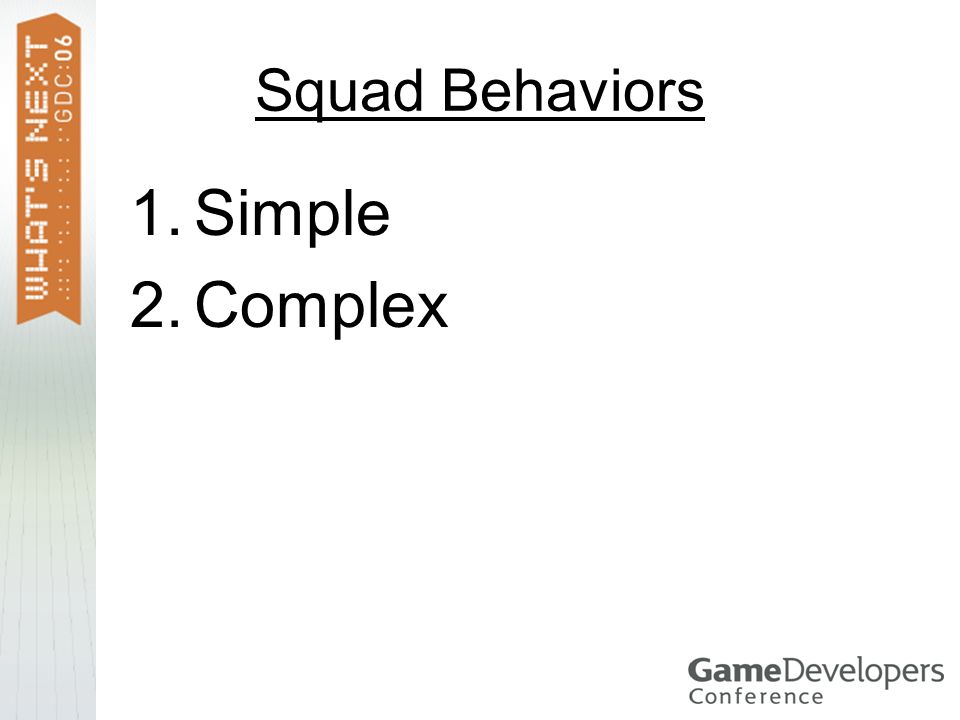 WHAT'S NEXT
GDC:06

Squad Behaviors

1. Simple
2. Complex

GameDevelopers
Conference